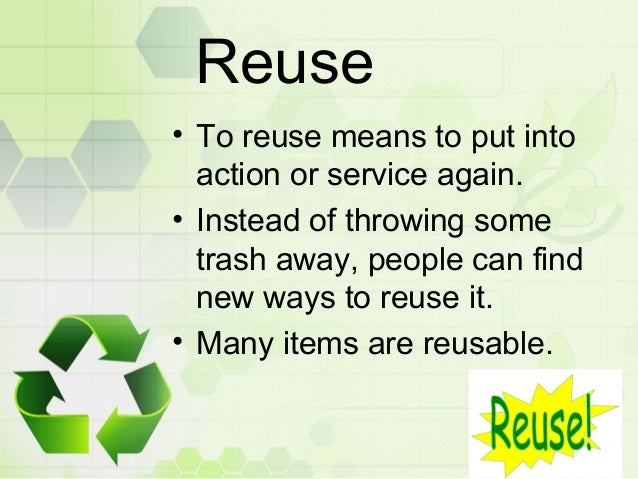 Reuse

• To reuse means to put into action or service again.
• Instead of throwing some trash away, people can find new ways to reuse it.
• Many items are reusable.

Reuse!